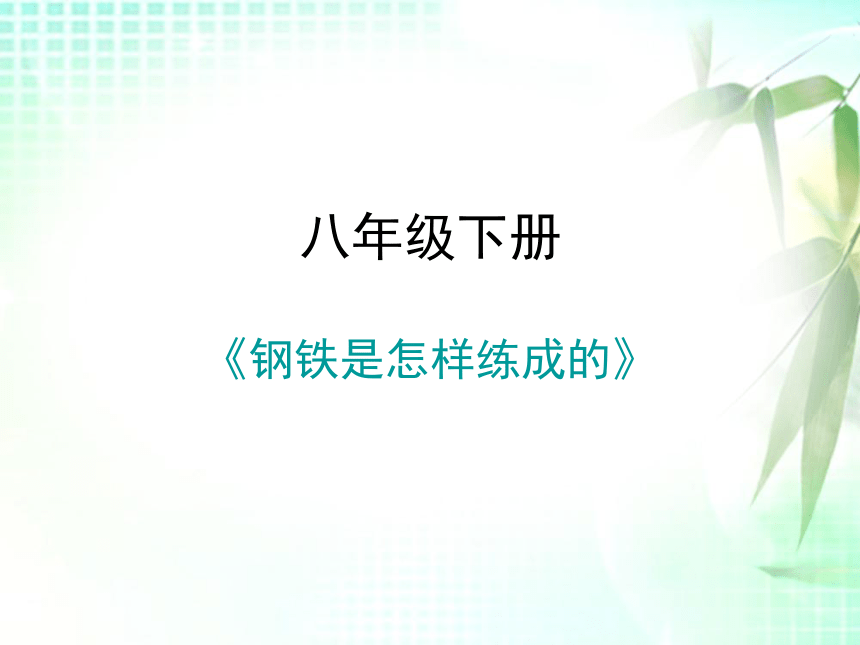 八年级下册

《钢铁是怎样练成的》